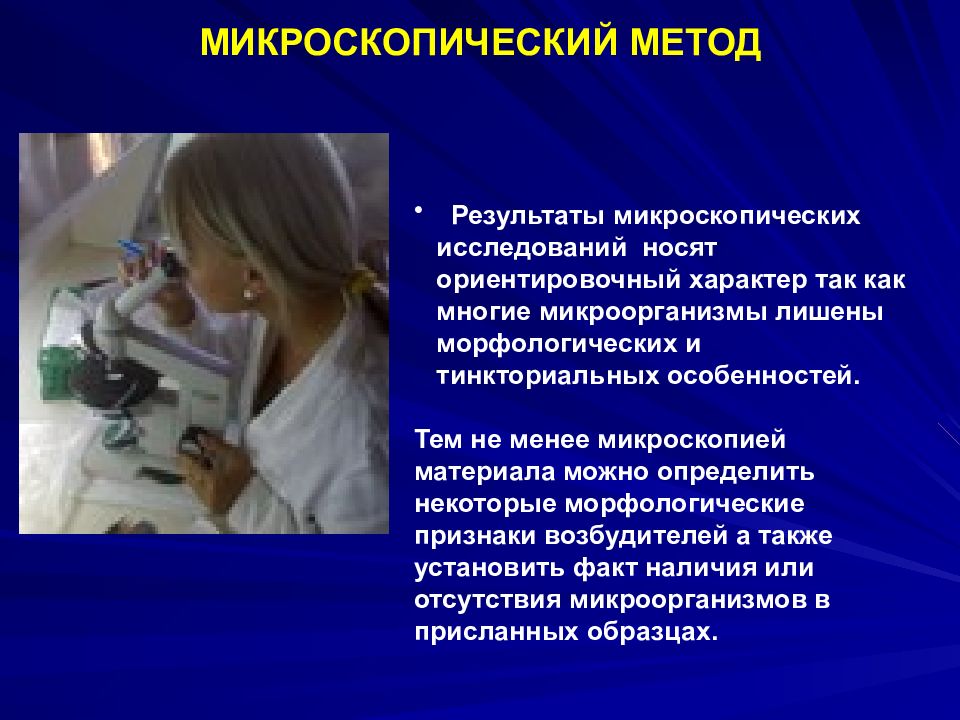 МИКРОСКОПИЧЕСКИЙ МЕТОД

• Результаты микроскопических исследований носят ориентировочный характер так как многие микроорганизмы лишены морфологических и тинкториальных особенностей.

Тем не менее микроскопией материала можно определить некоторые морфологические признаки возбудителей а также установить факт наличия или отсутствия микроорганизмов в присланных образцах.